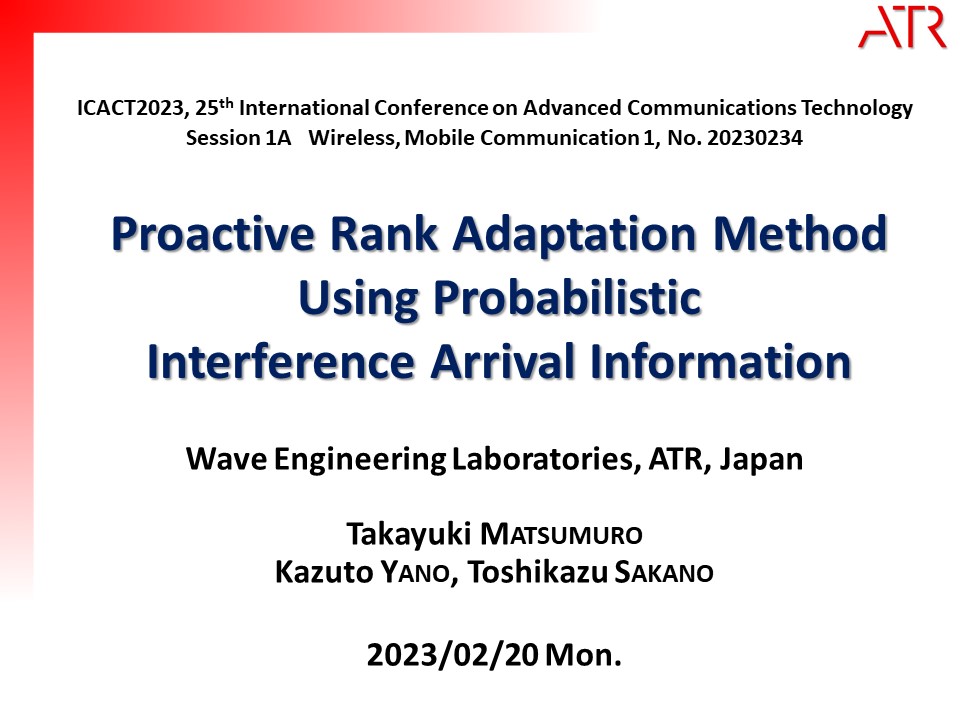 ATR

ICACT2023, 25th International Conference on Advanced Communications Technology
Session 1A Wireless, Mobile Communication 1, No. 20230234

Proactive Rank Adaptation Method Using Probabilistic Interference Arrival Information

Wave Engineering Laboratories, ATR, Japan

Takayuki MATSUMURO
Kazuto YANO, Toshikazu SAKANO

2023/02/20 Mon.